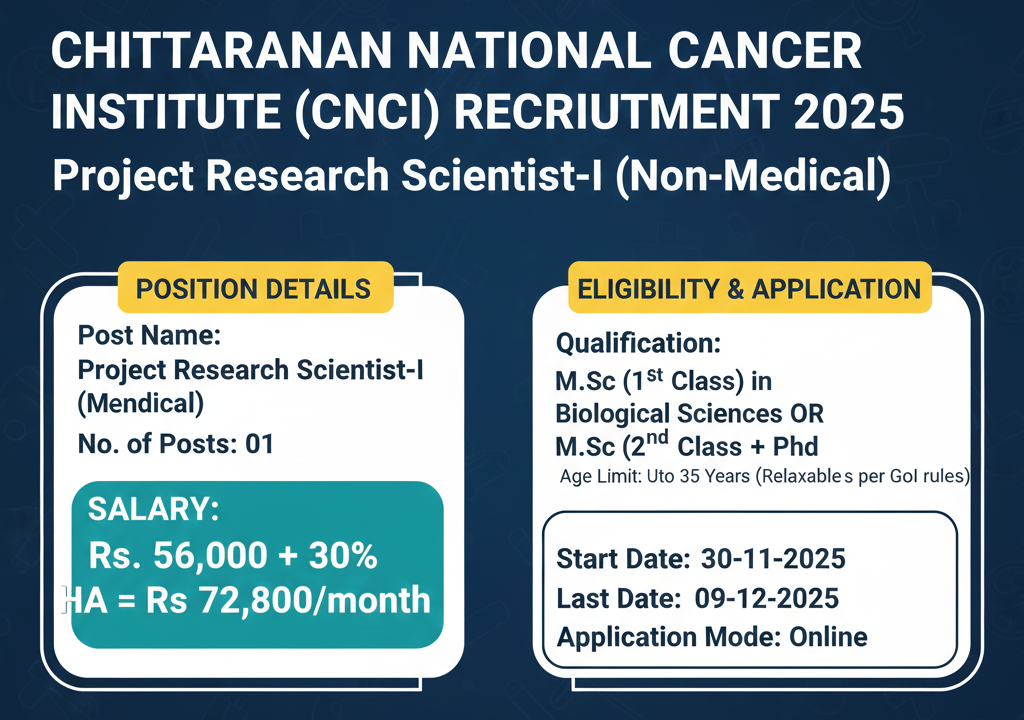 CHITTARANAN NATIONAL CANCER INSTITUTE (CNCI) RECRIUTMENT 2025
Project Research Scientist-I (Non-Medical)

POSITION DETAILS
Post Name:
Project Research Scientist-I (Mendical)
No. of Posts: 01

SALARY:
Rs. 56,000 + 30%
HA = Rs 72,800/month

ELIGIBILITY & APPLICATION
Qualification:
M.Sc ($1^{st}$ Class) in Biological Sciences OR
M.Sc ($2^{nd}$ Class + Phd
Age Limit: Uto 35 Years (Relaxable s per GoI rules)

Start Date: 30-11-2025
Last Date: 09-12-2025
Application Mode: Online